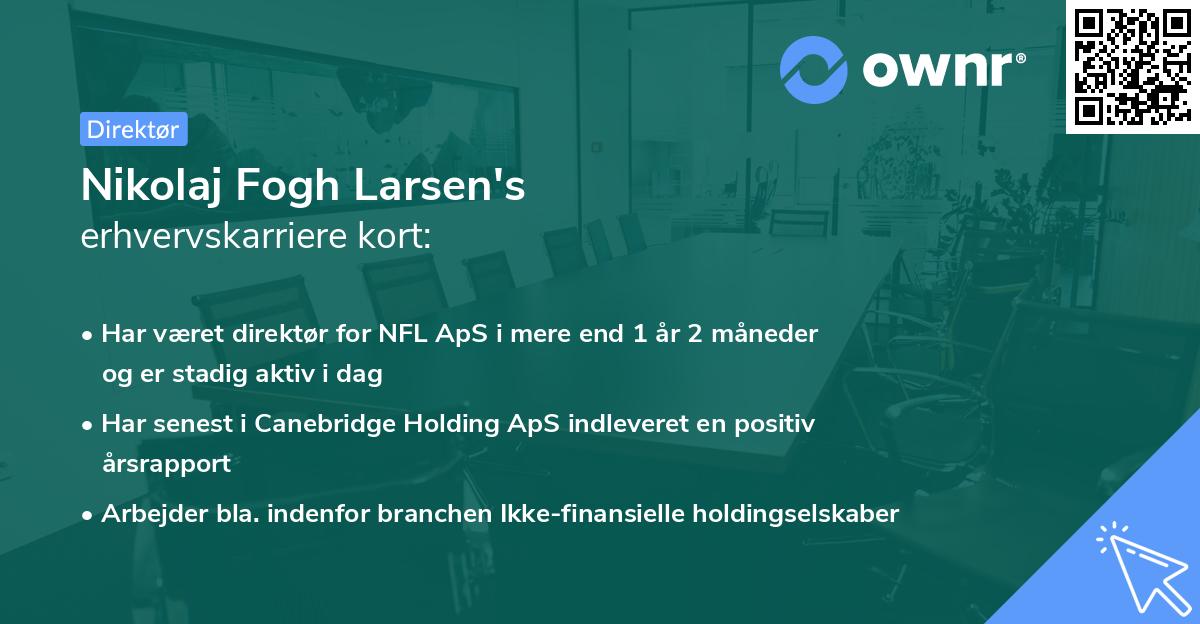 ownr®

Direktør

Nikolaj Fogh Larsen's
erhvervskarriere kort:

• Har været direktør for NFL ApS i mere end 1 år 2 måneder og er stadig aktiv i dag
• Har senest i Canebridge Holding ApS indleveret en positiv årsrapport
• Arbejder bla. indenfor branchen Ikke-finansielle holdingselskaber